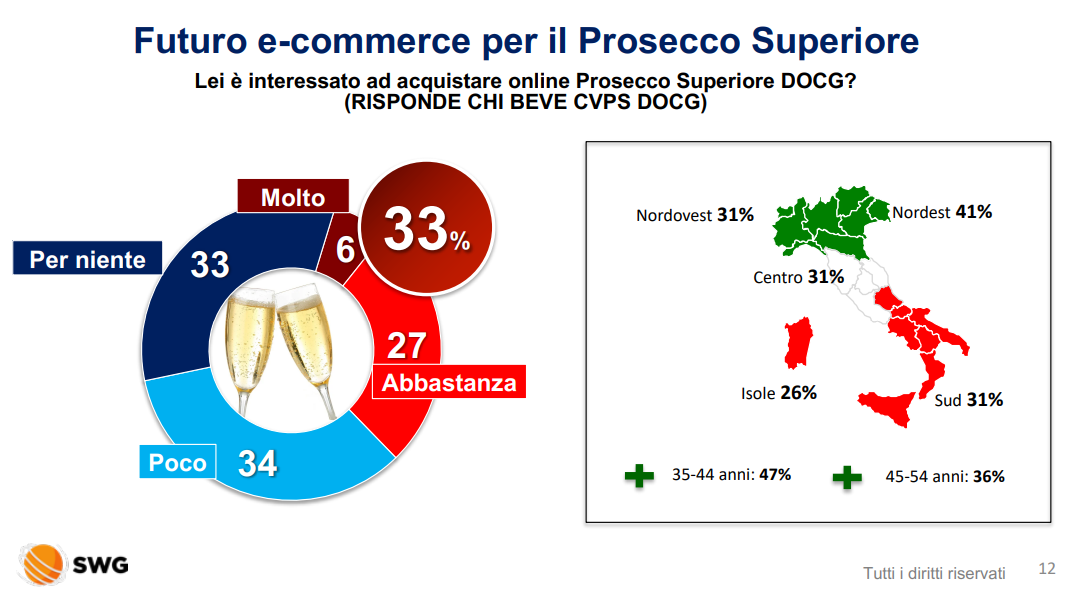 Futuro e-commerce per il Prosecco Superiore

Lei è interessato ad acquistare online Prosecco Superiore DOCG?
(RISPONDE CHI BEVE CVPS DOCG)

Molto
6
33%
Per niente
33
27
Abbastanza
Poco
34

Nordovest 31%
Nordest 41%
Centro 31%
Isole 26%
Sud 31%

35-44 anni: 47%
45-54 anni: 36%

SWG

Tutti i diritti riservati
12